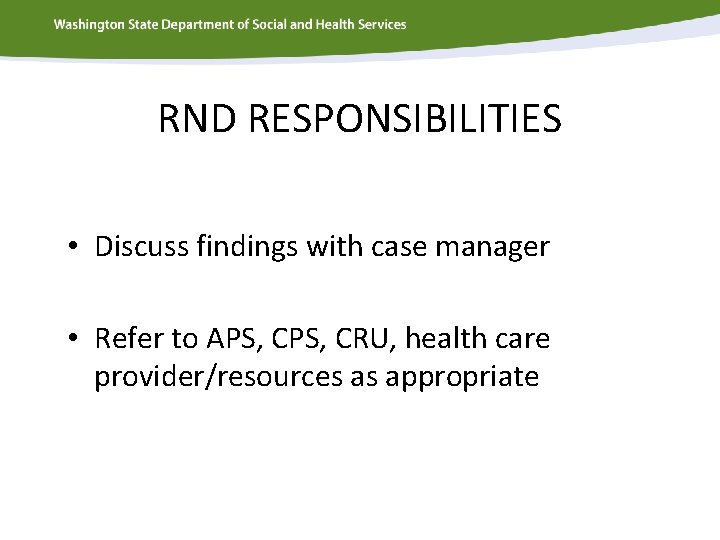 Washington State Department of Social and Health Services

RND RESPONSIBILITIES

• Discuss findings with case manager

• Refer to APS, CPS, CRU, health care provider/resources as appropriate